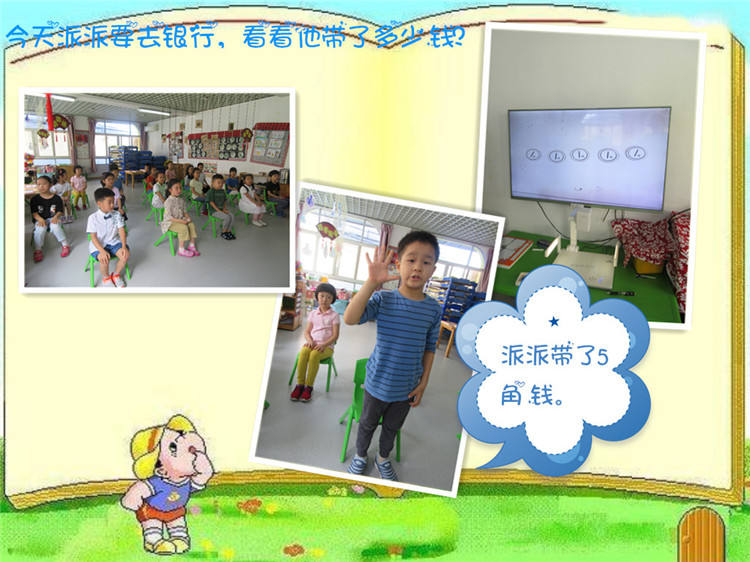 今天派派要去银行，看看他带了多少钱?

派派带了5角钱。